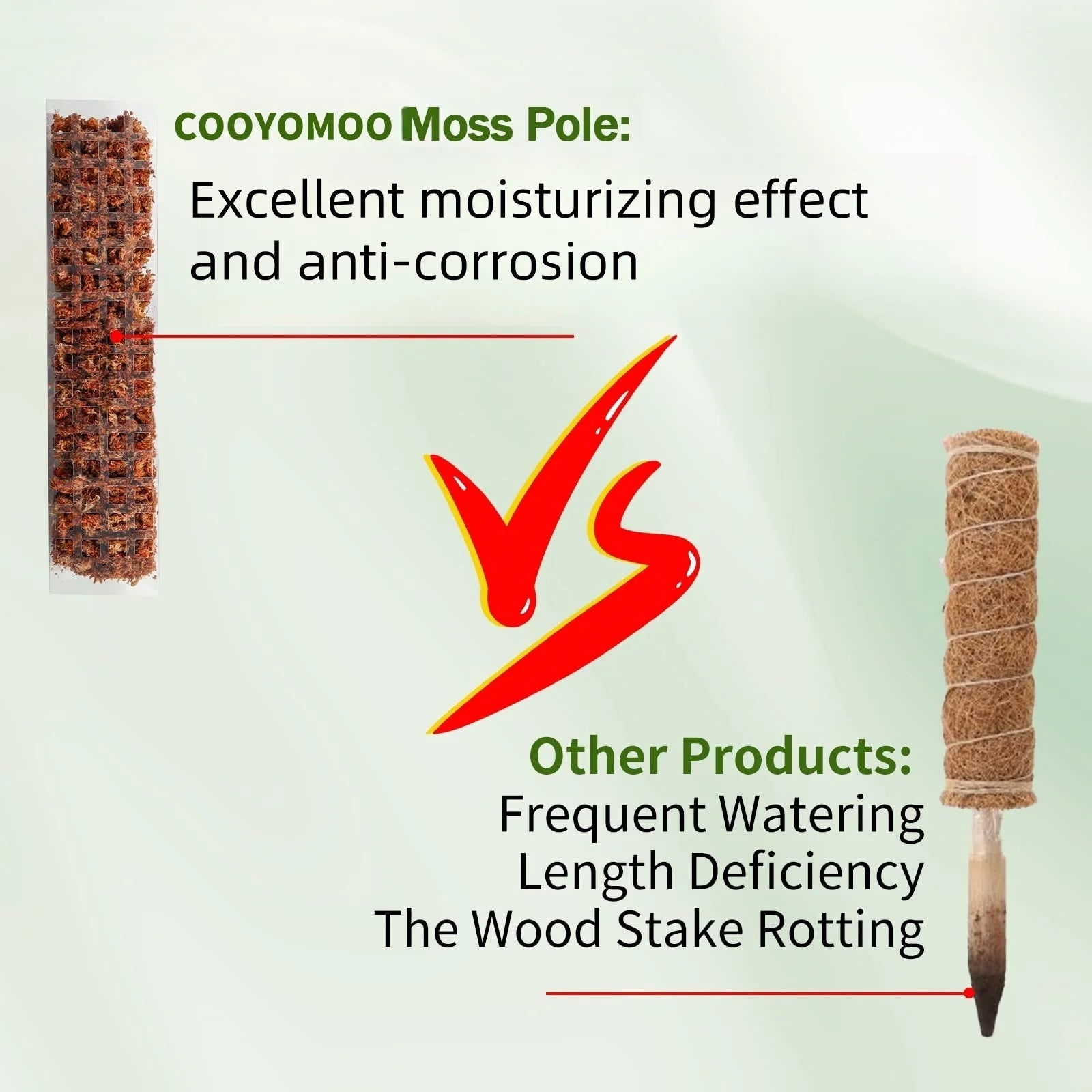 COOYOMOO Moss Pole:
Excellent moisturizing effect and anti-corrosion

VS

Other Products:
Frequent Watering
Length Deficiency
The Wood Stake Rotting